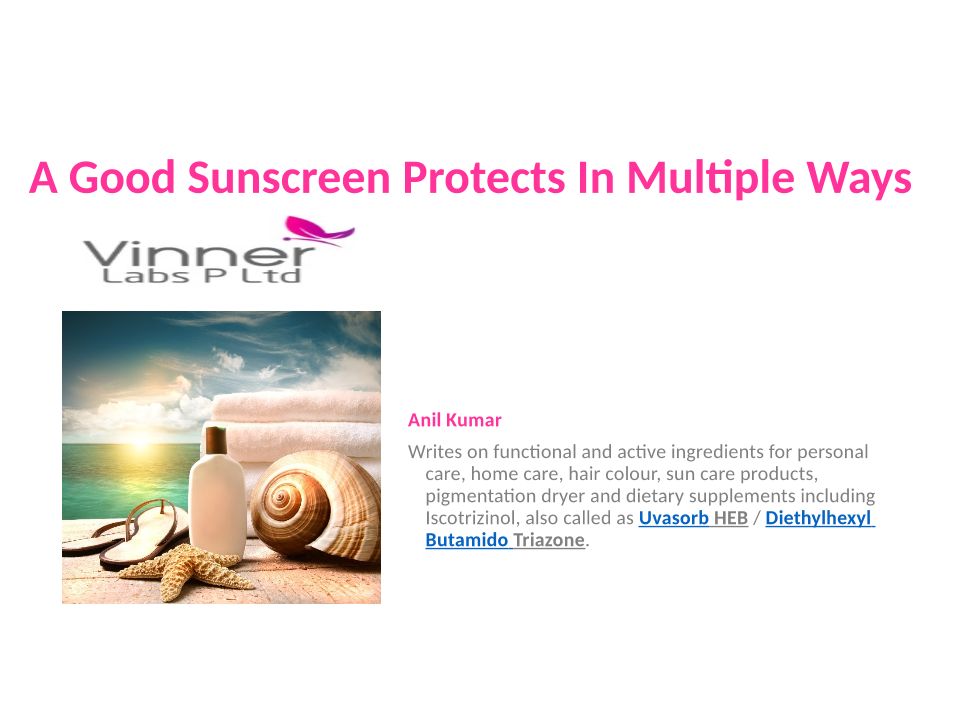 A Good Sunscreen Protects In Multiple Ways

Vinner
Labs P Ltd

Anil Kumar

Writes on functional and active ingredients for personal care, home care, hair colour, sun care products, pigmentation dryer and dietary supplements including Iscotrizinol, also called as Uvasorb HEB / Diethylhexyl Butamido Triazone.